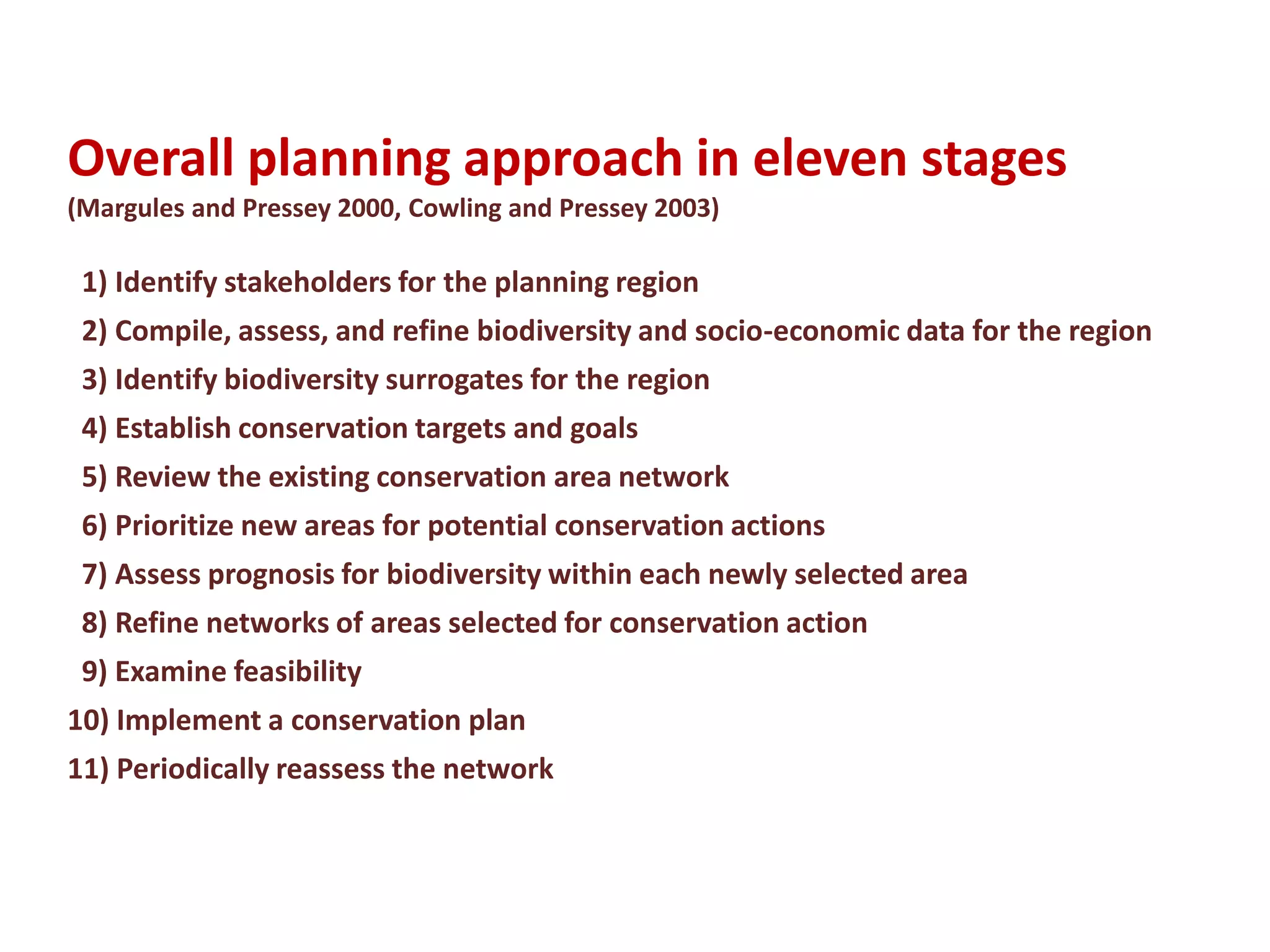 Overall planning approach in eleven stages
(Margules and Pressey 2000, Cowling and Pressey 2003)

1) Identify stakeholders for the planning region
2) Compile, assess, and refine biodiversity and socio-economic data for the region
3) Identify biodiversity surrogates for the region
4) Establish conservation targets and goals
5) Review the existing conservation area network
6) Prioritize new areas for potential conservation actions
7) Assess prognosis for biodiversity within each newly selected area
8) Refine networks of areas selected for conservation action
9) Examine feasibility
10) Implement a conservation plan
11) Periodically reassess the network